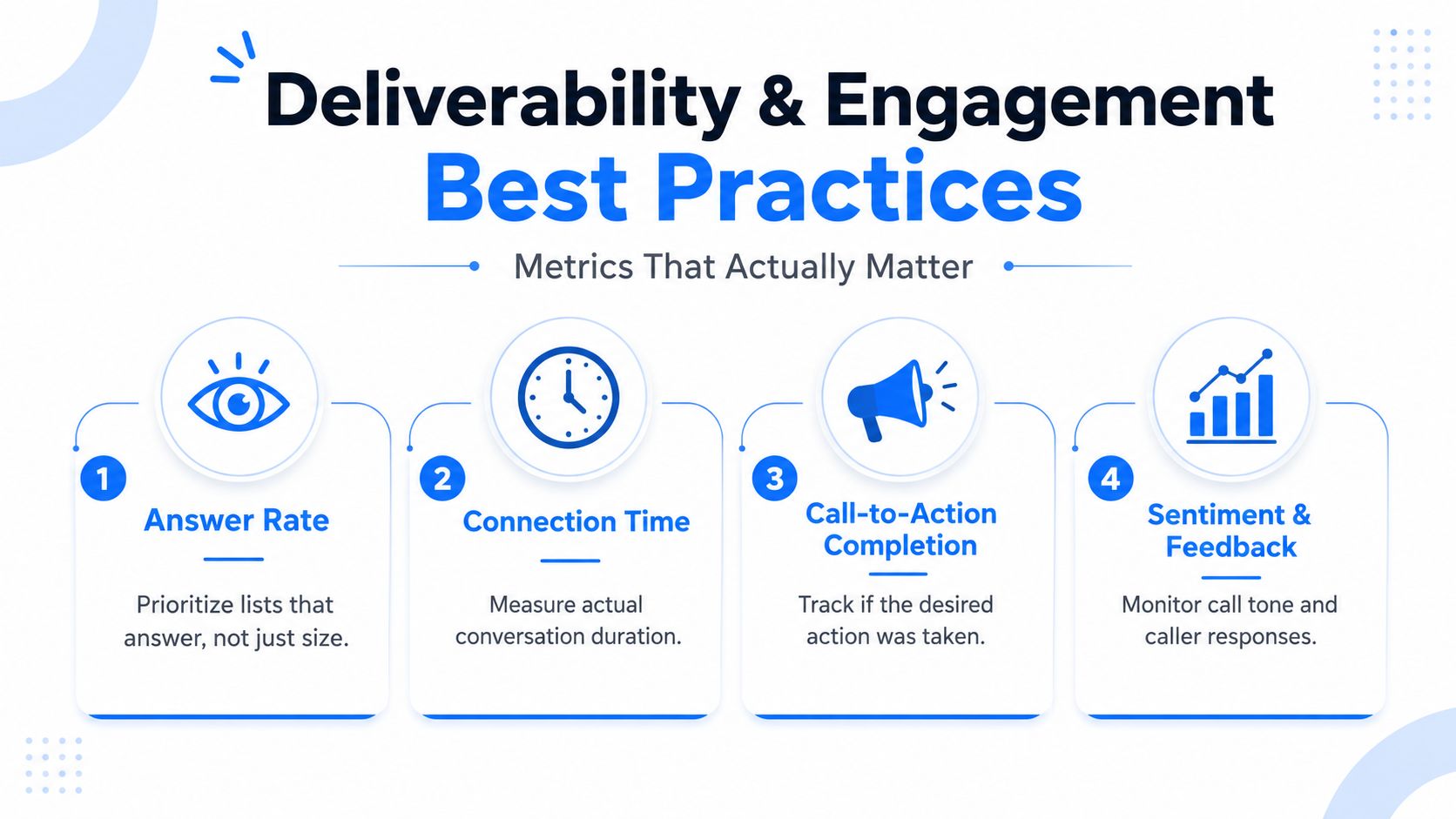 Deliverability & Engagement
Best Practices

Metrics That Actually Matter

1
Answer Rate

Prioritize lists that answer, not just size.

2
Connection Time

Measure actual conversation duration.

3
Call-to-Action Completion

Track if the desired action was taken.

4
Sentiment & Feedback

Monitor call tone and caller responses.